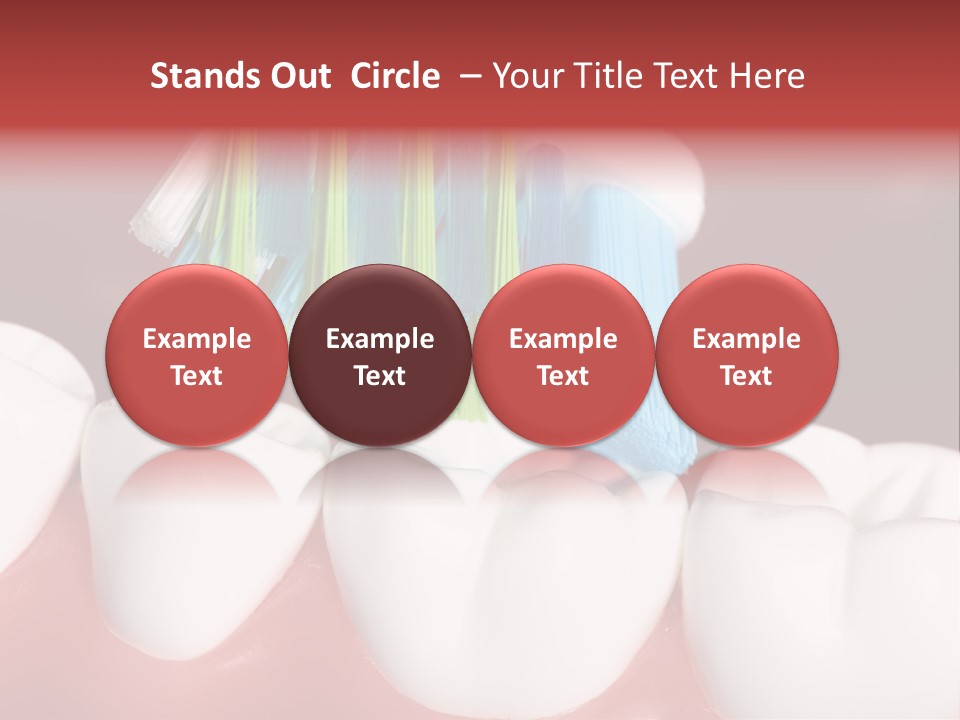 Stands Out Circle – Your Title Text Here

Example Text

Example Text

Example Text

Example Text